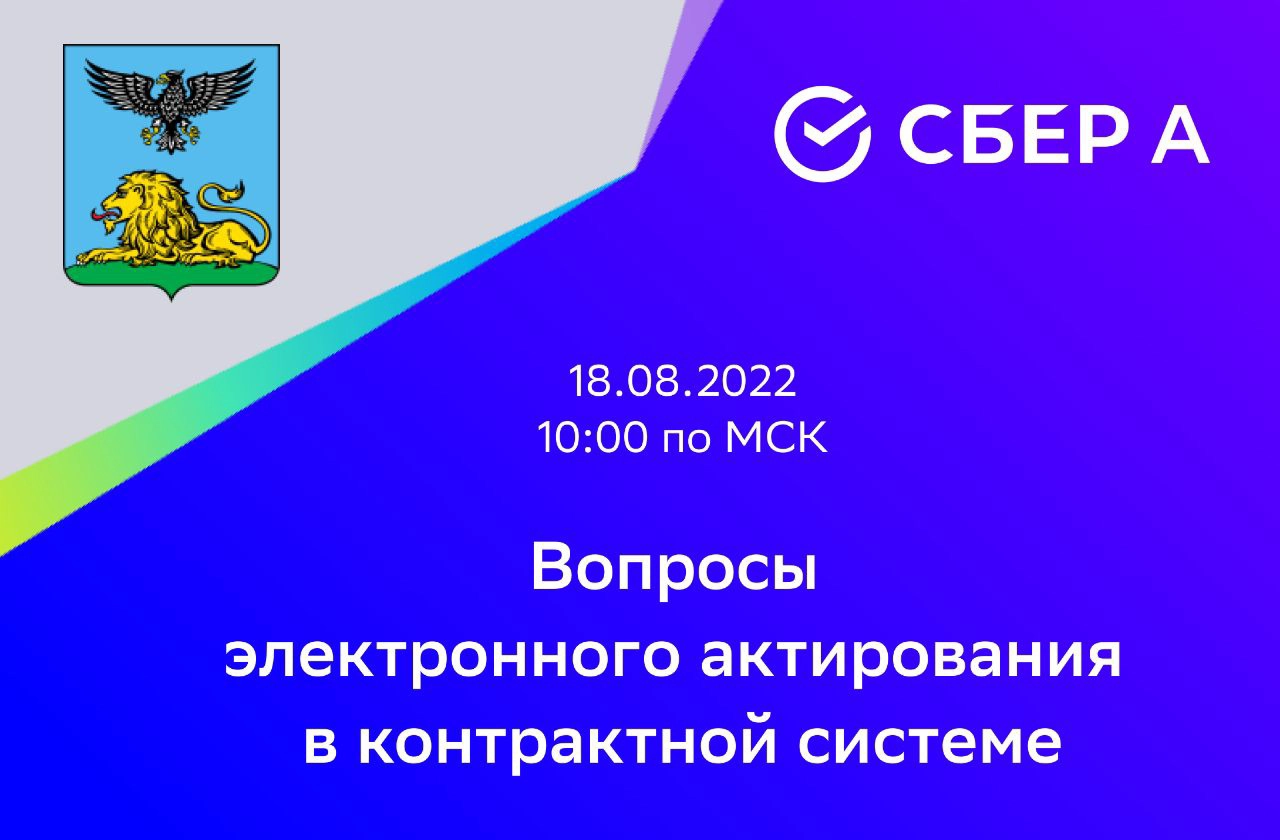 СБЕР А

18.08.2022
10:00 по МСК

Вопросы
электронного актирования
в контрактной системе